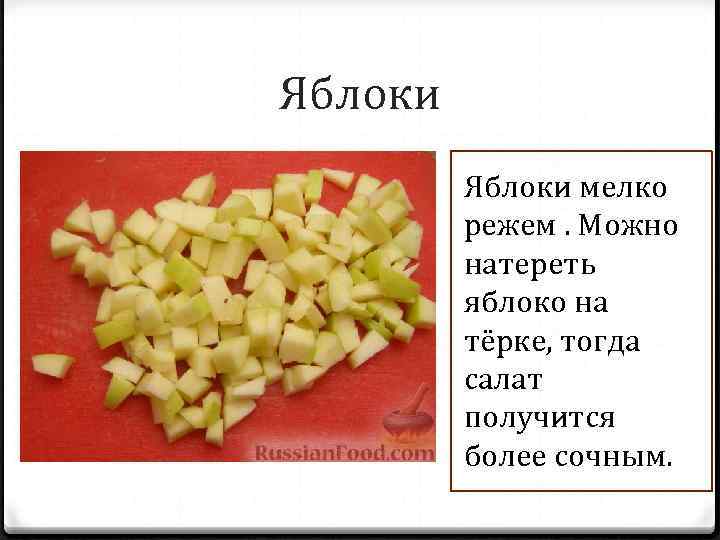 Яблоки

RussianFood.com

Яблоки мелко режем . Можно натереть яблоко на тёрке, тогда салат получится более сочным.